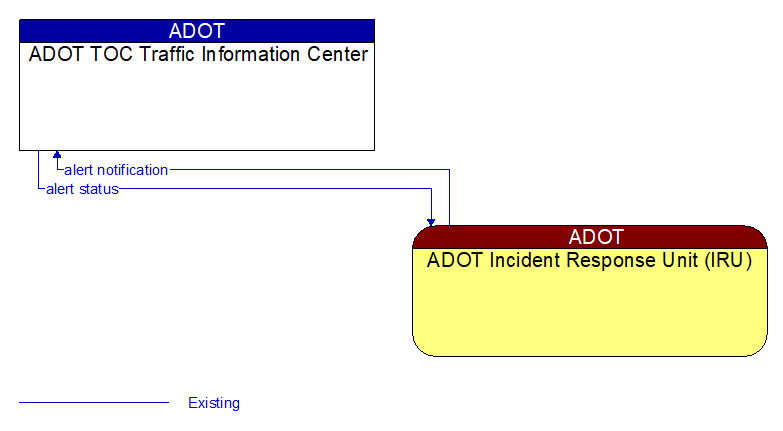 ADOT
ADOT TOC Traffic Information Center

alert notification
alert status

ADOT
ADOT Incident Response Unit (IRU)

Existing